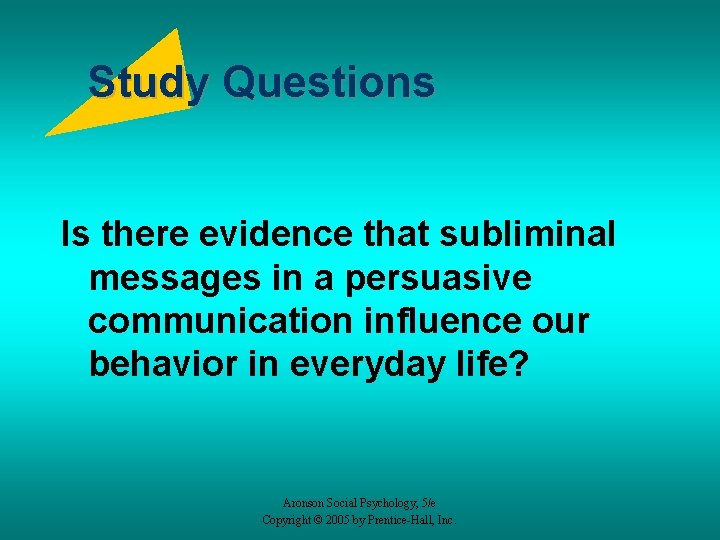 Study Questions

Is there evidence that subliminal messages in a persuasive communication influence our behavior in everyday life?

Aronson Social Psychology, 5/e
Copyright © 2005 by Prentice-Hall, Inc.